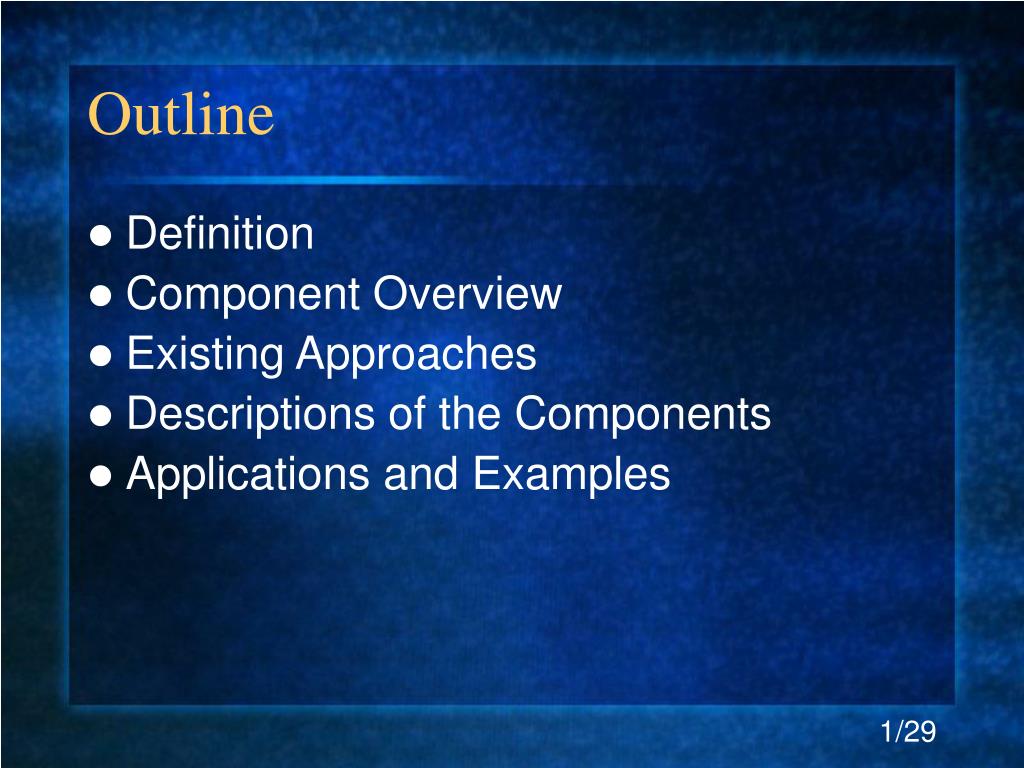 Outline

● Definition
● Component Overview
● Existing Approaches
● Descriptions of the Components
● Applications and Examples

1/29